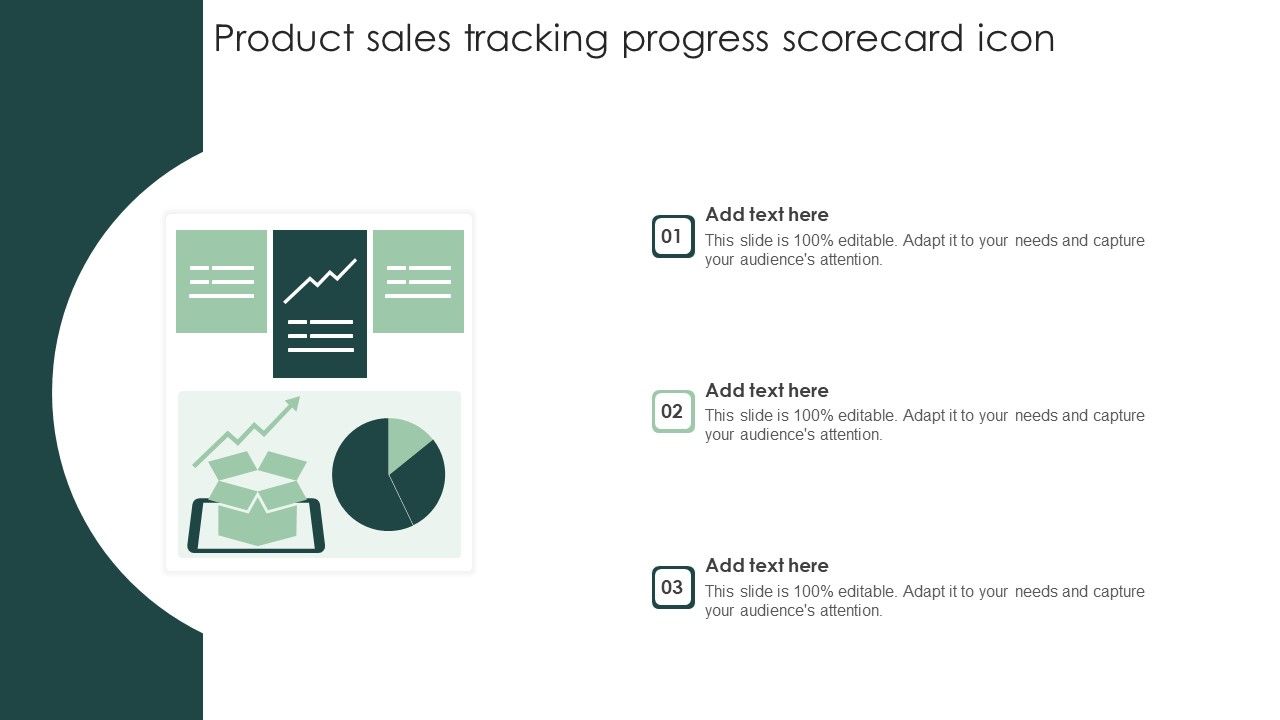 Product sales tracking progress scorecard icon

01
Add text here
This slide is 100% editable. Adapt it to your needs and capture your audience's attention.

02
Add text here
This slide is 100% editable. Adapt it to your needs and capture your audience's attention.

03
Add text here
This slide is 100% editable. Adapt it to your needs and capture your audience's attention.